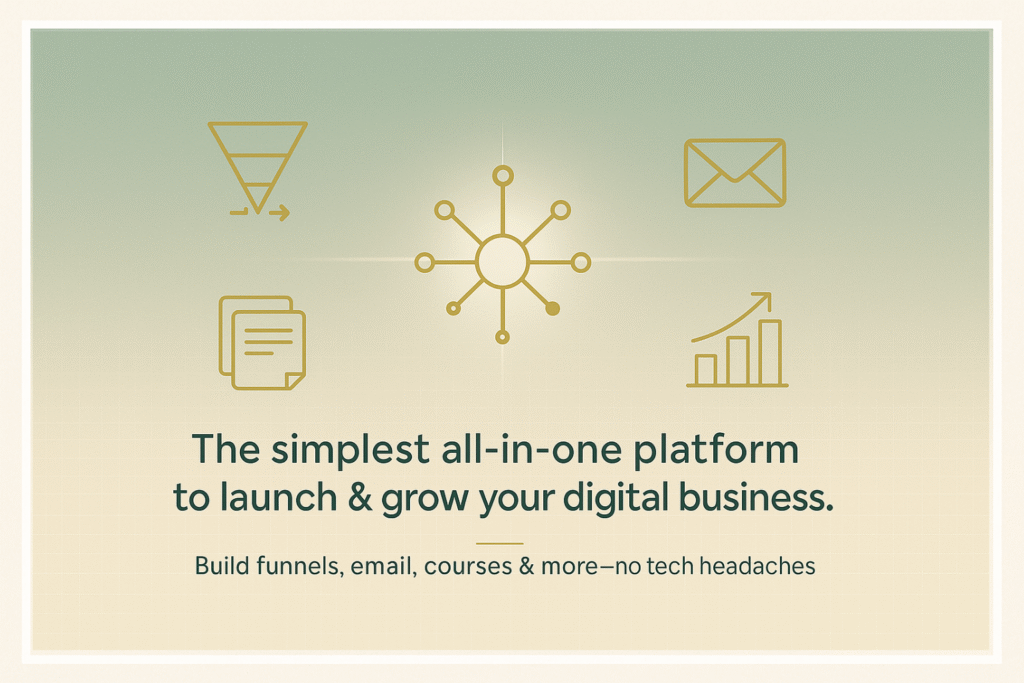 The simplest all-in-one platform to launch & grow your digital business.

Build funnels, email, courses & more—no tech headaches